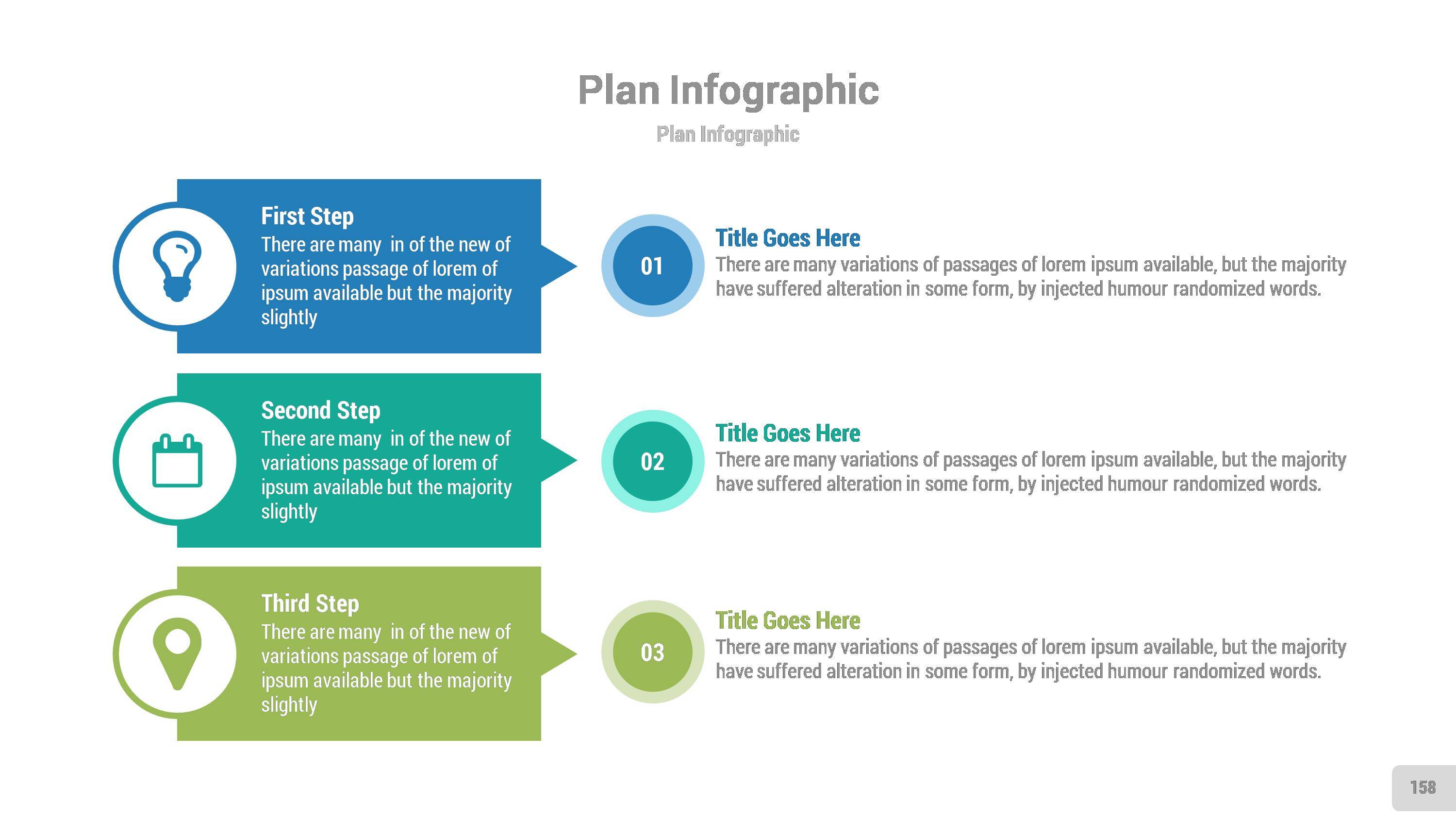 Plan Infographic

Plan Infographic

First Step

There are many in of the new of variations passage of lorem of ipsum available but the majority slightly

01

Title Goes Here

There are many variations of passages of lorem ipsum available, but the majority have suffered alteration in some form, by injected humour randomized words.

Second Step

There are many in of the new of variations passage of lorem of ipsum available but the majority slightly

02

Title Goes Here

There are many variations of passages of lorem ipsum available, but the majority have suffered alteration in some form, by injected humour randomized words.

Third Step

There are many in of the new of variations passage of lorem of ipsum available but the majority slightly

03

Title Goes Here

There are many variations of passages of lorem ipsum available, but the majority have suffered alteration in some form, by injected humour randomized words.

158